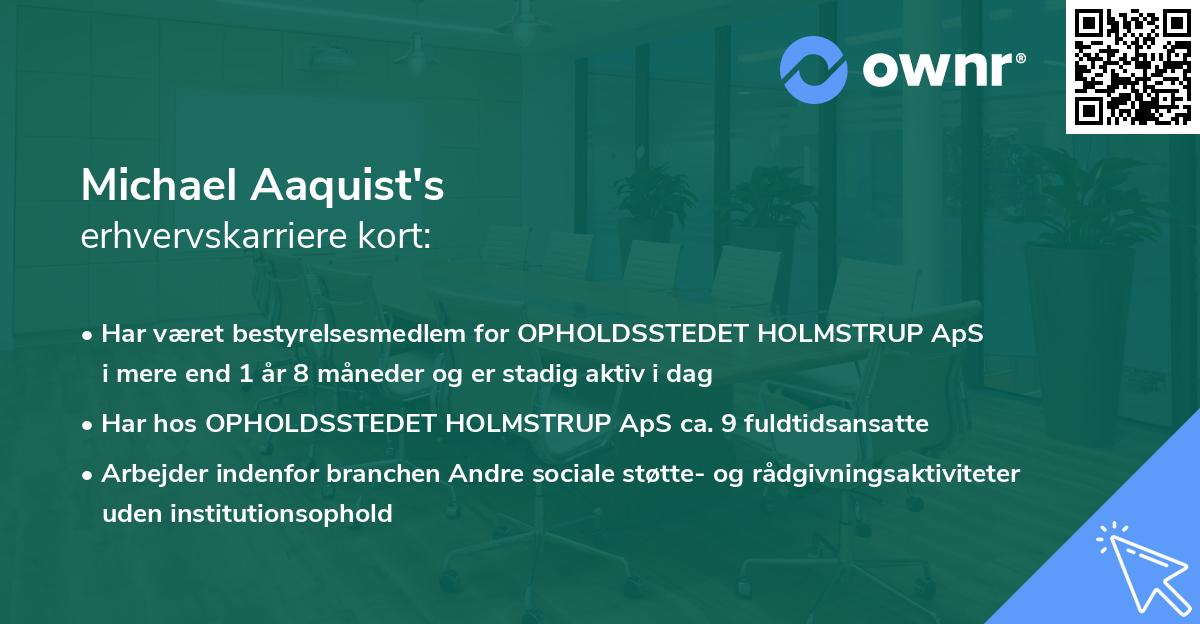 ownr®

Michael Aaquist's
erhvervskarriere kort:

• Har været bestyrelsesmedlem for OPHOLDSSTEDET HOLMSTRUP ApS i mere end 1 år 8 måneder og er stadig aktiv i dag
• Har hos OPHOLDSSTEDET HOLMSTRUP ApS ca. 9 fuldtidsansatte
• Arbejder indenfor branchen Andre sociale støtte- og rådgivningsaktiviteter uden institutionsophold